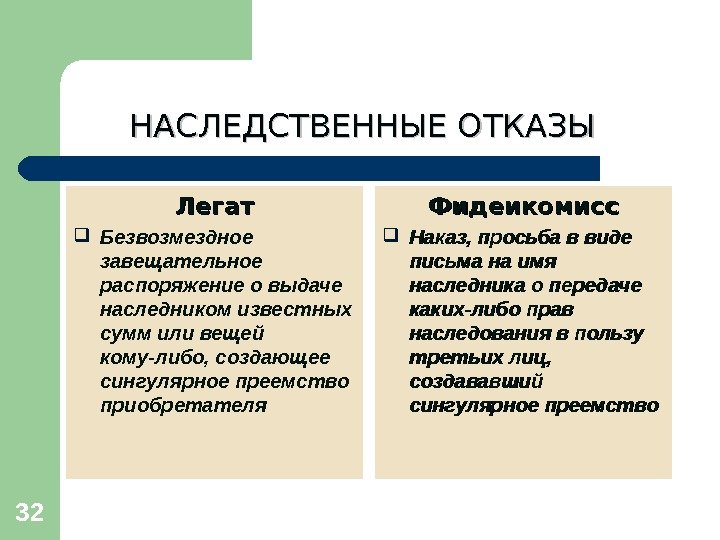 НАСЛЕДСТВЕННЫЕ ОТКАЗЫ

Легат

❑ Безвозмездное завещательное распоряжение о выдаче наследником известных сумм или вещей кому-либо, создающее сингулярное преемство приобретателя

Фидеикомисс

❑ Наказ, просьба в виде письма на имя наследника о передаче каких-либо прав наследования в пользу третьих лиц, создававший сингулярное преемство

32